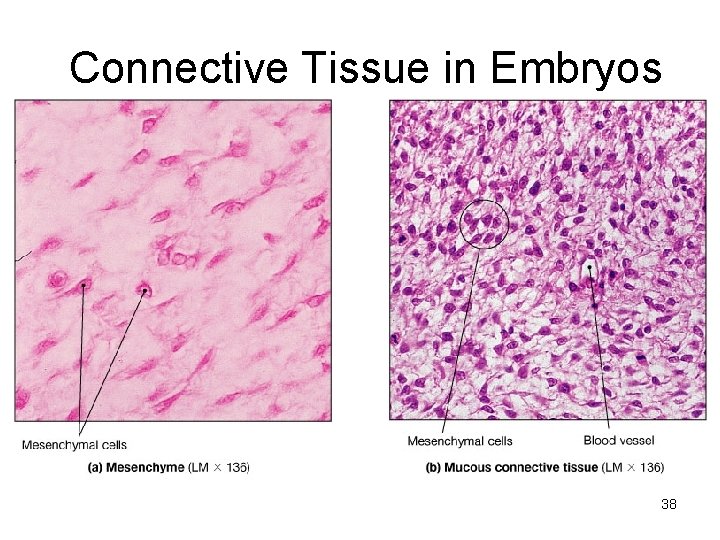 Connective Tissue in Embryos

Mesenchymal cells

(a) Mesenchyme (LM × 136)

Mesenchymal cells

Blood vessel

(b) Mucous connective tissue (LM × 136)

38